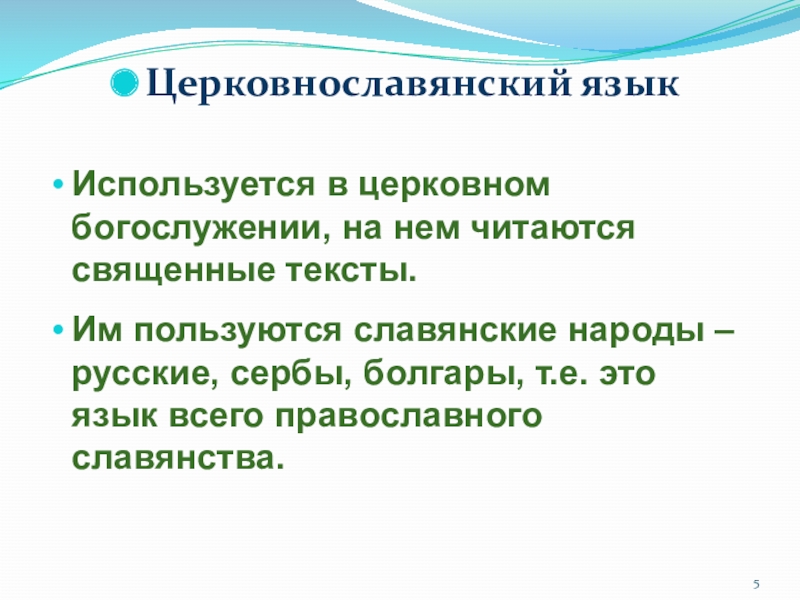 Церковнославянский язык

• Используется в церковном богослужении, на нем читаются священные тексты.

• Им пользуются славянские народы – русские, сербы, болгары, т.е. это язык всего православного славянства.

5